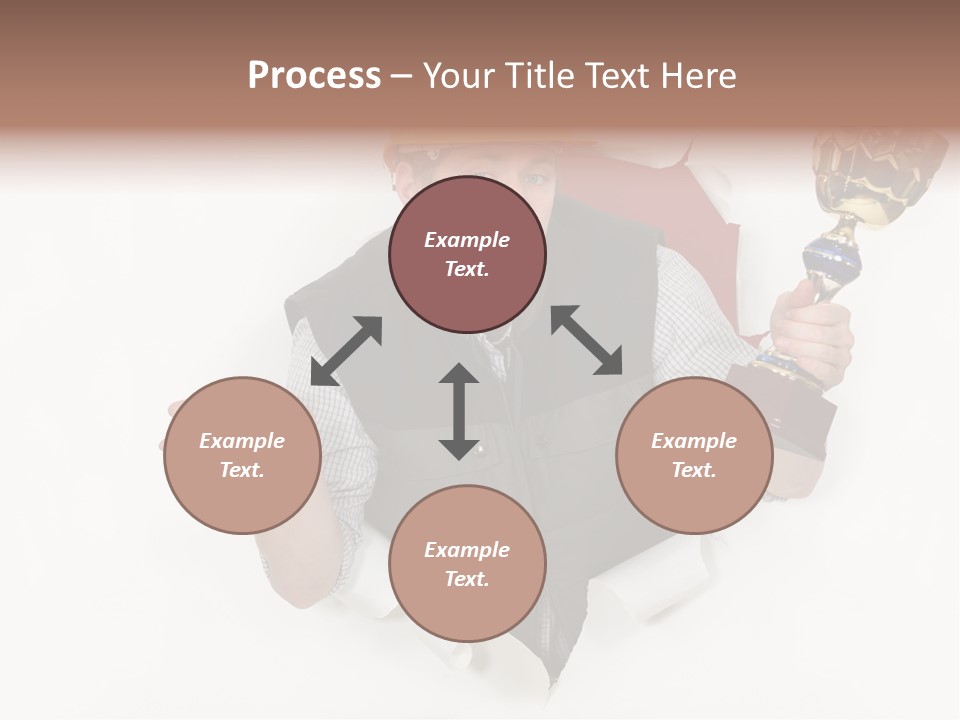 Process – Your Title Text Here

Example Text.

Example Text.

Example Text.

Example Text.